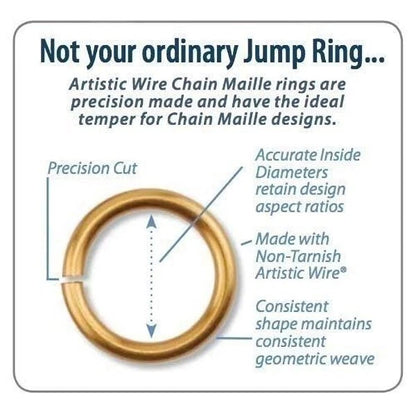 Not your ordinary Jump Ring...

Artistic Wire Chain Maille rings are precision made and have the ideal temper for Chain Maille designs.

Precision Cut

Accurate Inside Diameters retain design aspect ratios

Made with Non-Tarnish Artistic Wire®

Consistent shape maintains consistent geometric weave